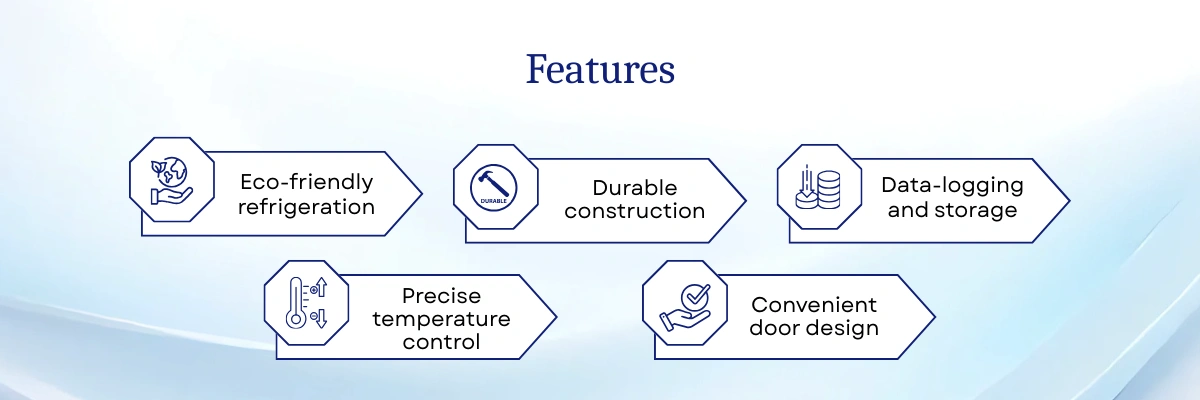 Features

Eco-friendly refrigeration

DURABLE

Durable construction

Data-logging and storage

Precise temperature control

Convenient door design